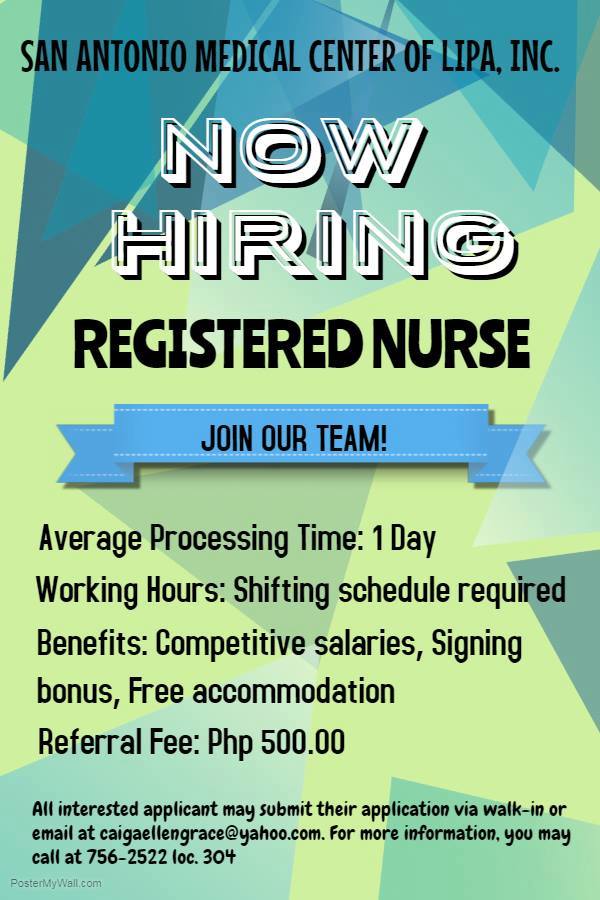 SAN ANTONIO MEDICAL CENTER OF LIPA, INC.

NOW HIRING

REGISTERED NURSE

JOIN OUR TEAM!

Average Processing Time: 1 Day

Working Hours: Shifting schedule required

Benefits: Competitive salaries, Signing bonus, Free accommodation

Referral Fee: Php 500.00

All interested applicant may submit their application via walk-in or email at caigaellengrace@yahoo.com. For more information, you may call at 756-2522 loc. 304

PosterMyWall.com